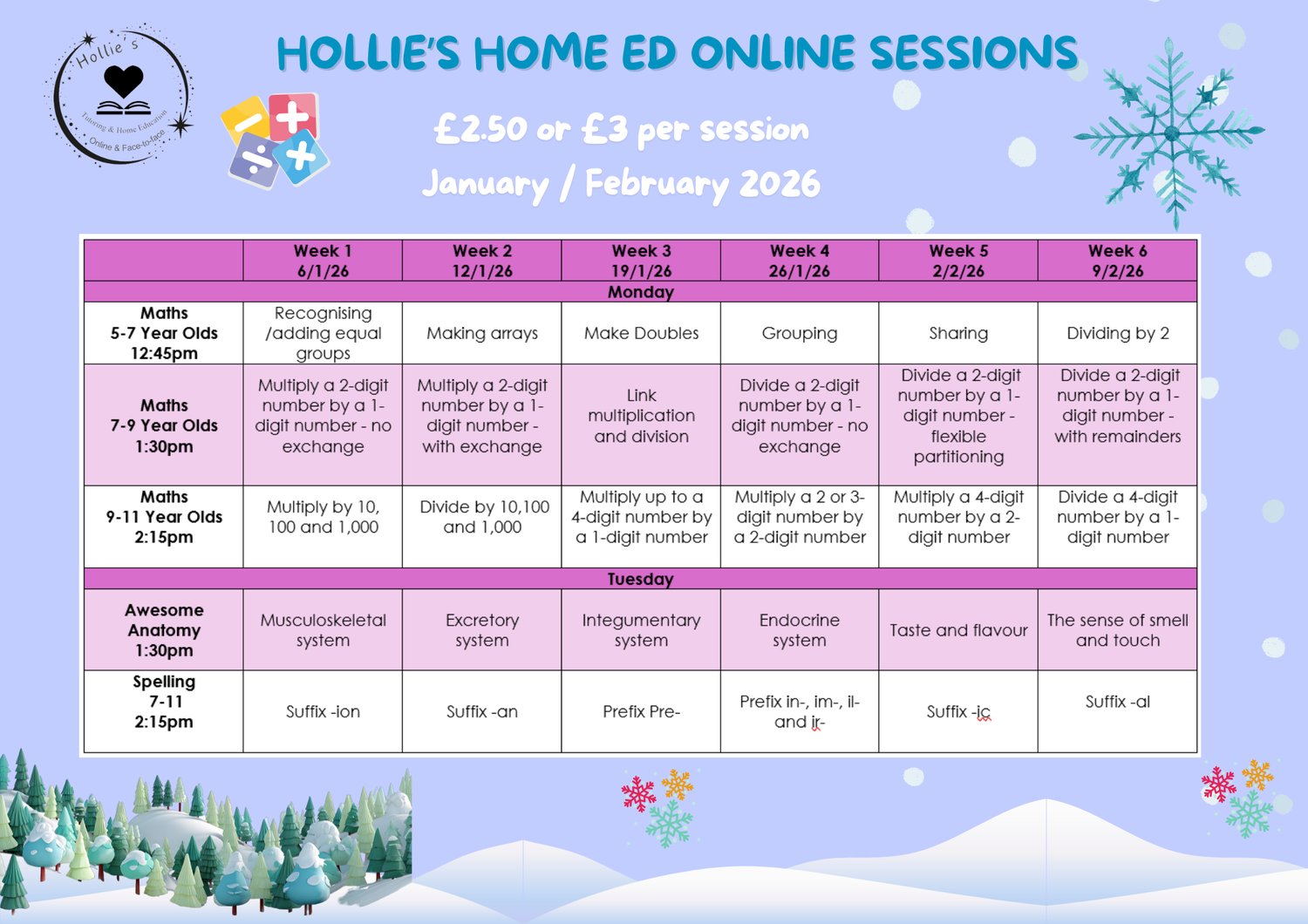 Hollie's
Tutoring & Home Education
Online & Face-to-face

HOLLIE'S HOME ED ONLINE SESSIONS

£2.50 or £3 per session

January / February 2026

| | Week 1 6/1/26 | Week 2 12/1/26 | Week 3 19/1/26 | Week 4 26/1/26 | Week 5 2/2/26 | Week 6 9/2/26 |
|---|---|---|---|---|---|---|
| Monday | | | | | | |
| Maths 5-7 Year Olds 12:45pm | Recognising /adding equal groups | Making arrays | Make Doubles | Grouping | Sharing | Dividing by 2 |
| Maths 7-9 Year Olds 1:30pm | Multiply a 2-digit number by a 1-digit number - no exchange | Multiply a 2-digit number by a 1-digit number - with exchange | Link multiplication and division | Divide a 2-digit number by a 1-digit number - no exchange | Divide a 2-digit number by a 1-digit number - flexible partitioning | Divide a 2-digit number by a 1-digit number - with remainders |
| Maths 9-11 Year Olds 2:15pm | Multiply by 10, 100 and 1,000 | Divide by 10,100 and 1,000 | Multiply up to a 4-digit number by a 1-digit number | Multiply a 2 or 3-digit number by a 2-digit number | Multiply a 4-digit number by a 2-digit number | Divide a 4-digit number by a 1-digit number |
| Tuesday | | | | | | |
| Awesome Anatomy 1:30pm | Musculoskeletal system | Excretory system | Integumentary system | Endocrine system | Taste and flavour | The sense of smell and touch |
| Spelling 7-11 2:15pm | Suffix -ion | Suffix -an | Prefix Pre- | Prefix in-, im-, il- and ir- | Suffix -ic | Suffix -al |